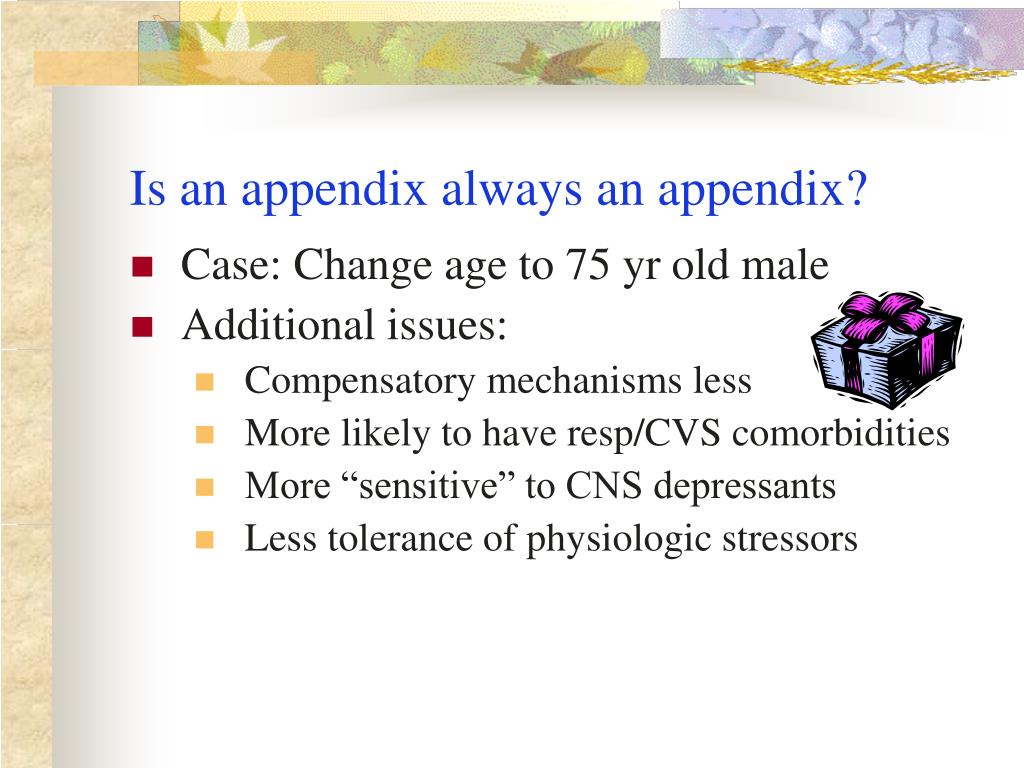 Is an appendix always an appendix?

Case: Change age to 75 yr old male

Additional issues:

Compensatory mechanisms less

More likely to have resp/CVS comorbidities

More “sensitive” to CNS depressants

Less tolerance of physiologic stressors